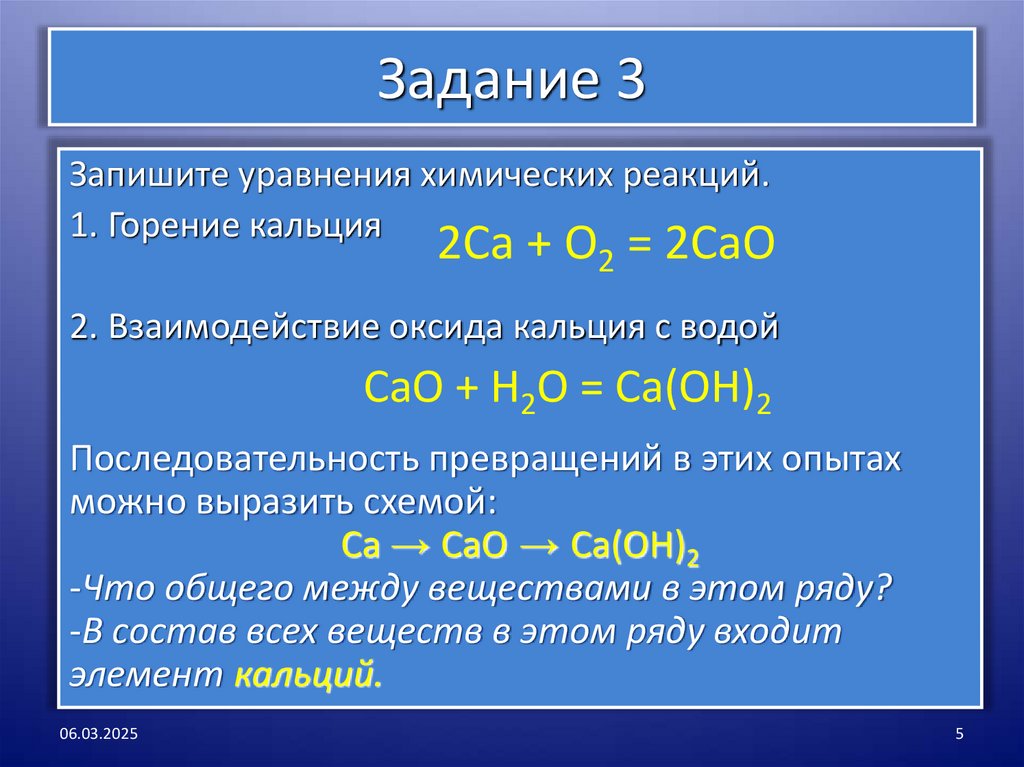 Задание 3

Запишите уравнения химических реакций.

1. Горение кальция $2Ca + O_2 = 2CaO$

2. Взаимодействие оксида кальция с водой

$CaO + H_2O = Ca(OH)_2$

Последовательность превращений в этих опытах можно выразить схемой:

$Ca \rightarrow CaO \rightarrow Ca(OH)_2$

-Что общего между веществами в этом ряду?

-В состав всех веществ в этом ряду входит элемент кальций.

06.03.2025

5